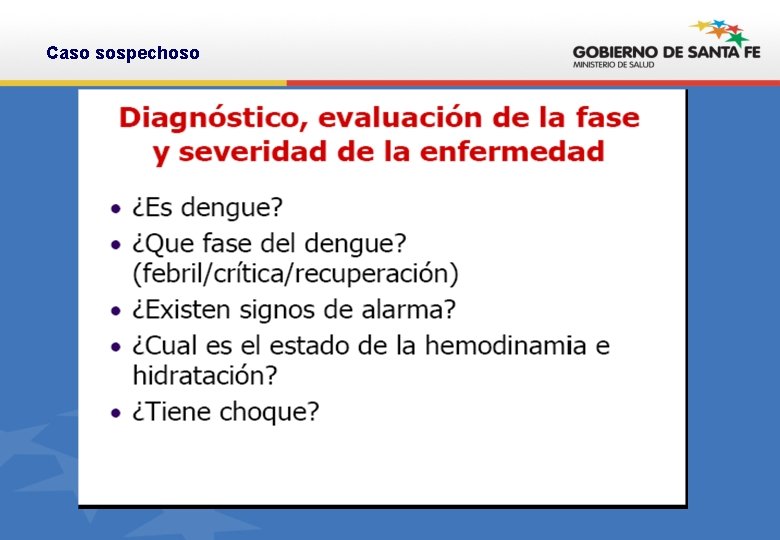 Caso sospechoso

GOBIERNO DE SANTA FE
MINISTERIO DE SALUD

Diagnóstico, evaluación de la fase y severidad de la enfermedad

• ¿Es dengue?
• ¿Que fase del dengue? (febril/crítica/recuperación)
• ¿Existen signos de alarma?
• ¿Cual es el estado de la hemodinamia e hidratación?
• ¿Tiene choque?